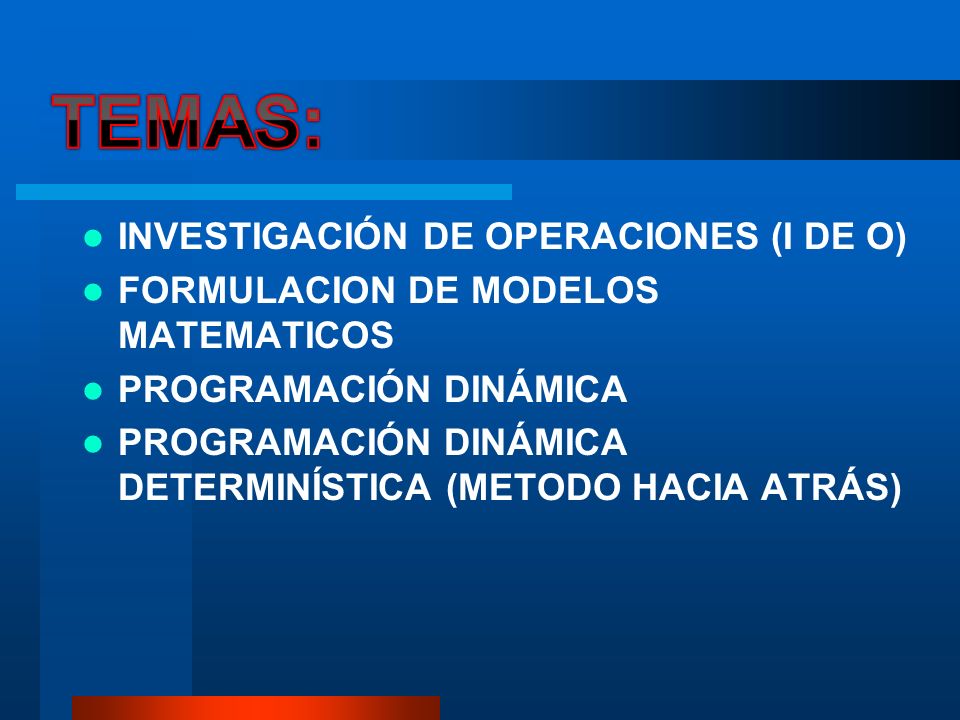 TEMAS:

- INVESTIGACIÓN DE OPERACIONES (I DE O)
- FORMULACION DE MODELOS MATEMATICOS
- PROGRAMACIÓN DINÁMICA
- PROGRAMACIÓN DINÁMICA DETERMINÍSTICA (METODO HACIA ATRÁS)